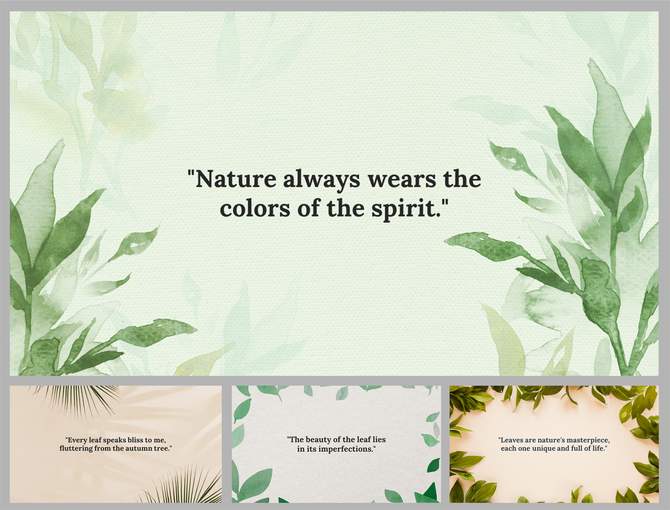 "Nature always wears the colors of the spirit."

"Every leaf speaks bliss to me, fluttering from the autumn tree."

"The beauty of the leaf lies in its imperfections."

"Leaves are nature's masterpiece, each one unique and full of life."